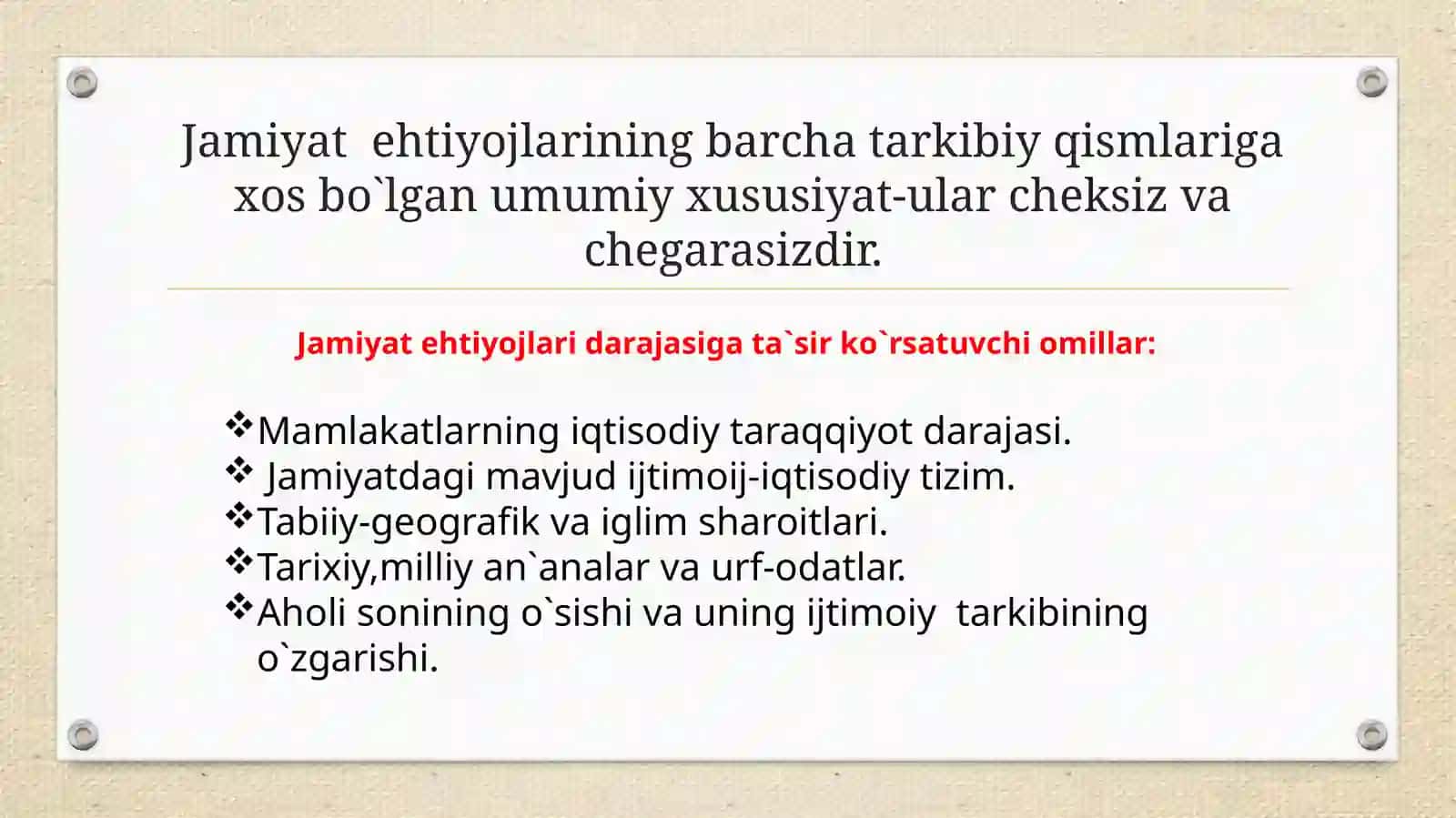 Jamiyat ehtiyojlarining barcha tarkibiy qismlariga xos bo`lgan umumiy xususiyat-ular cheksiz va chegarasizdir.

Jamiyat ehtiyojlari darajasiga ta`sir ko`rsatuvchi omillar:

❖Mamlakatlarning iqtisodiy taraqqiyot darajasi.
❖ Jamiyatdagi mavjud ijtimoij-iqtisodiy tizim.
❖Tabiiy-geografik va iglim sharoitlari.
❖Tarixiy,milliy an`analar va urf-odatlar.
❖Aholi sonining o`sishi va uning ijtimoiy tarkibining o`zgarishi.